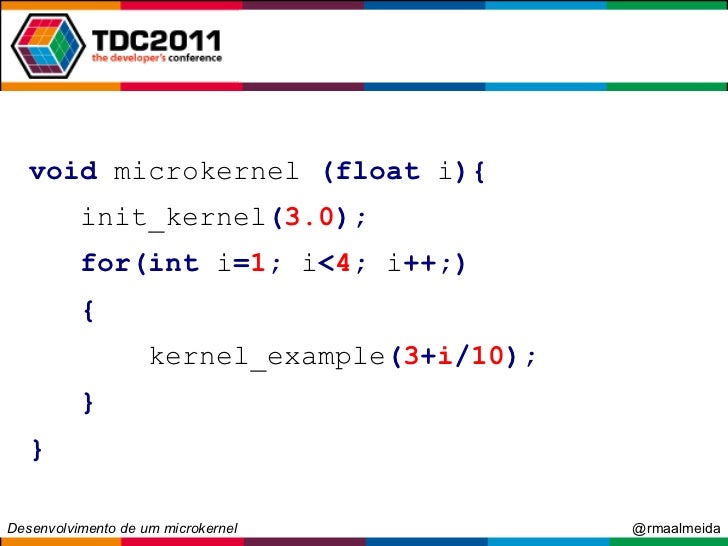 TDC2011
the developer's conference

void microkernel (float i){
init_kernel(3.0);
for(int i=1; i<4; i++;)
{
kernel_example(3+i/10);
}
}

Desenvolvimento de um microkernel

@rmaalmeida